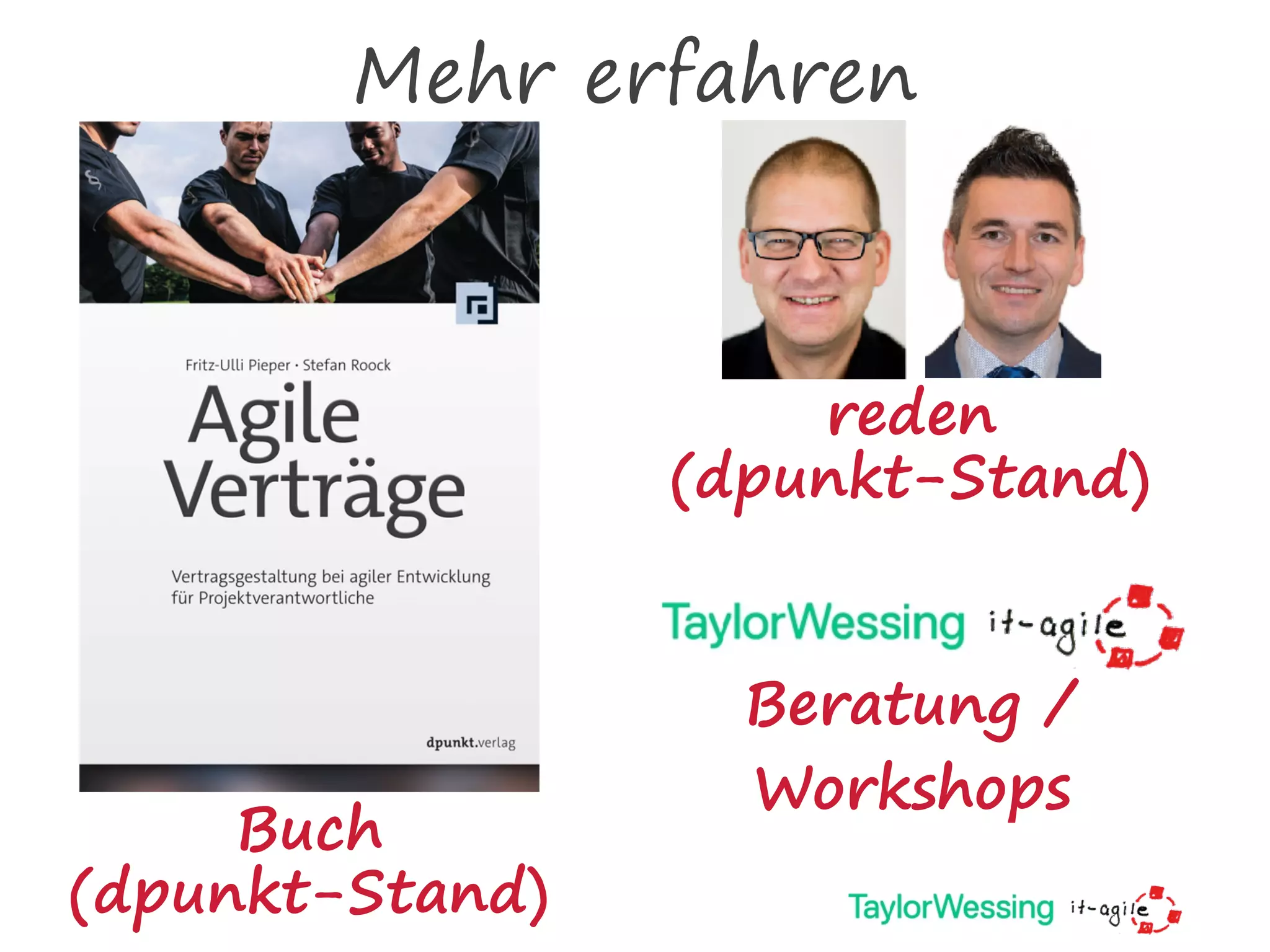 Mehr erfahren

Fritz-Ulli Pieper · Stefan Roock

Agile Verträge

Vertragsgestaltung bei agiler Entwicklung für Projektverantwortliche

dpunkt.verlag

Buch (dpunkt-Stand)

reden (dpunkt-Stand)

TaylorWessing it-agile

Beratung / Workshops

TaylorWessing it-agile